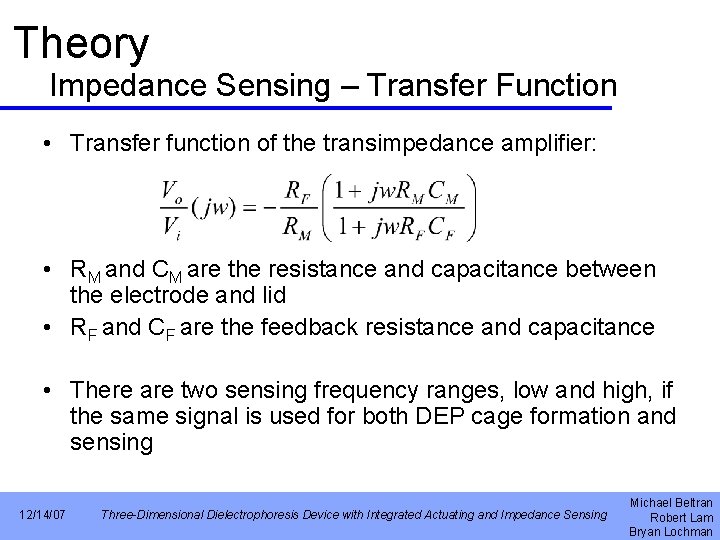 Theory
Impedance Sensing – Transfer Function

• Transfer function of the transimpedance amplifier:

$\frac{V_o}{V_i}(jw) = -\frac{R_F}{R_M}\left(\frac{1 + jwR_M C_M}{1 + jwR_F C_F}\right)$

• $R_M$ and $C_M$ are the resistance and capacitance between the electrode and lid
• $R_F$ and $C_F$ are the feedback resistance and capacitance

• There are two sensing frequency ranges, low and high, if the same signal is used for both DEP cage formation and sensing

12/14/07 Three-Dimensional Dielectrophoresis Device with Integrated Actuating and Impedance Sensing Michael Beltran Robert Lam Bryan Lochman